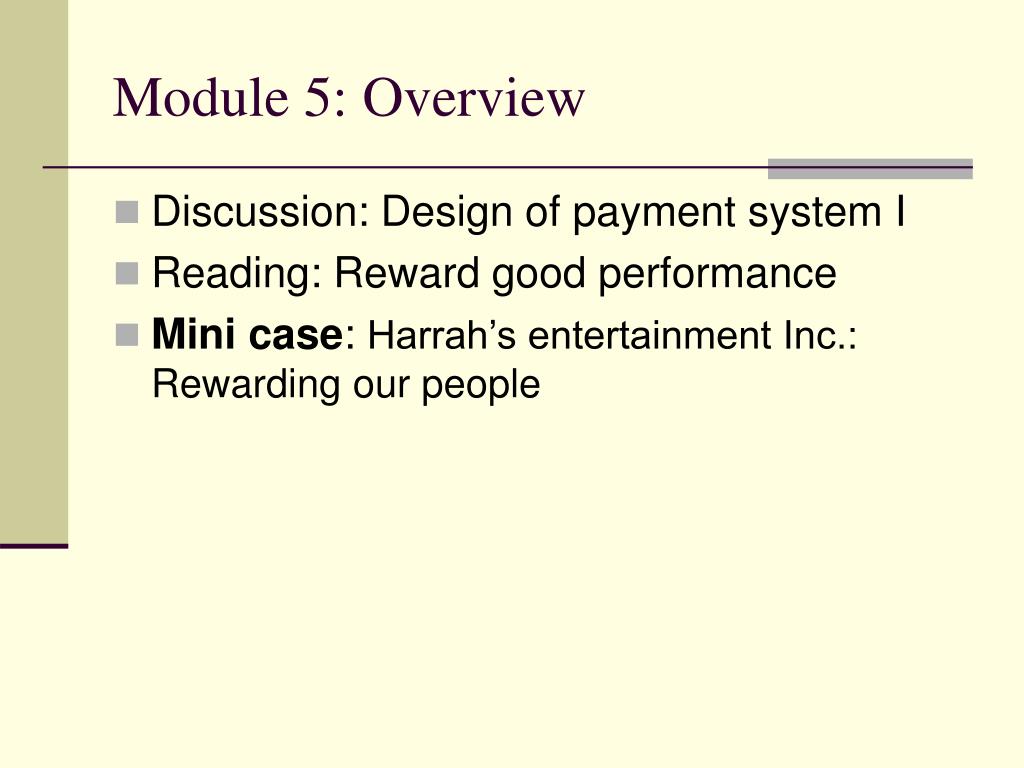 Module 5: Overview

Discussion: Design of payment system I

Reading: Reward good performance

Mini case: Harrah’s entertainment Inc.: Rewarding our people